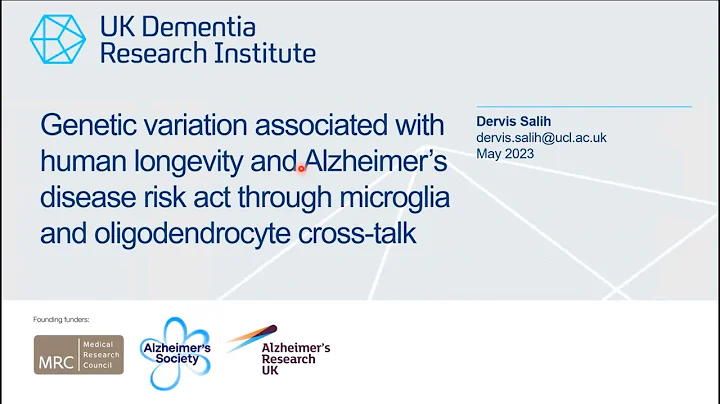 UK Dementia Research Institute

Genetic variation associated with human longevity and Alzheimer's disease risk act through microglia and oligodendrocyte cross-talk

Dervis Salih
dervis.salih@ucl.ac.uk
May 2023

Founding funders:

MRC Medical Research Council

Alzheimer's Society

Alzheimer's Research UK